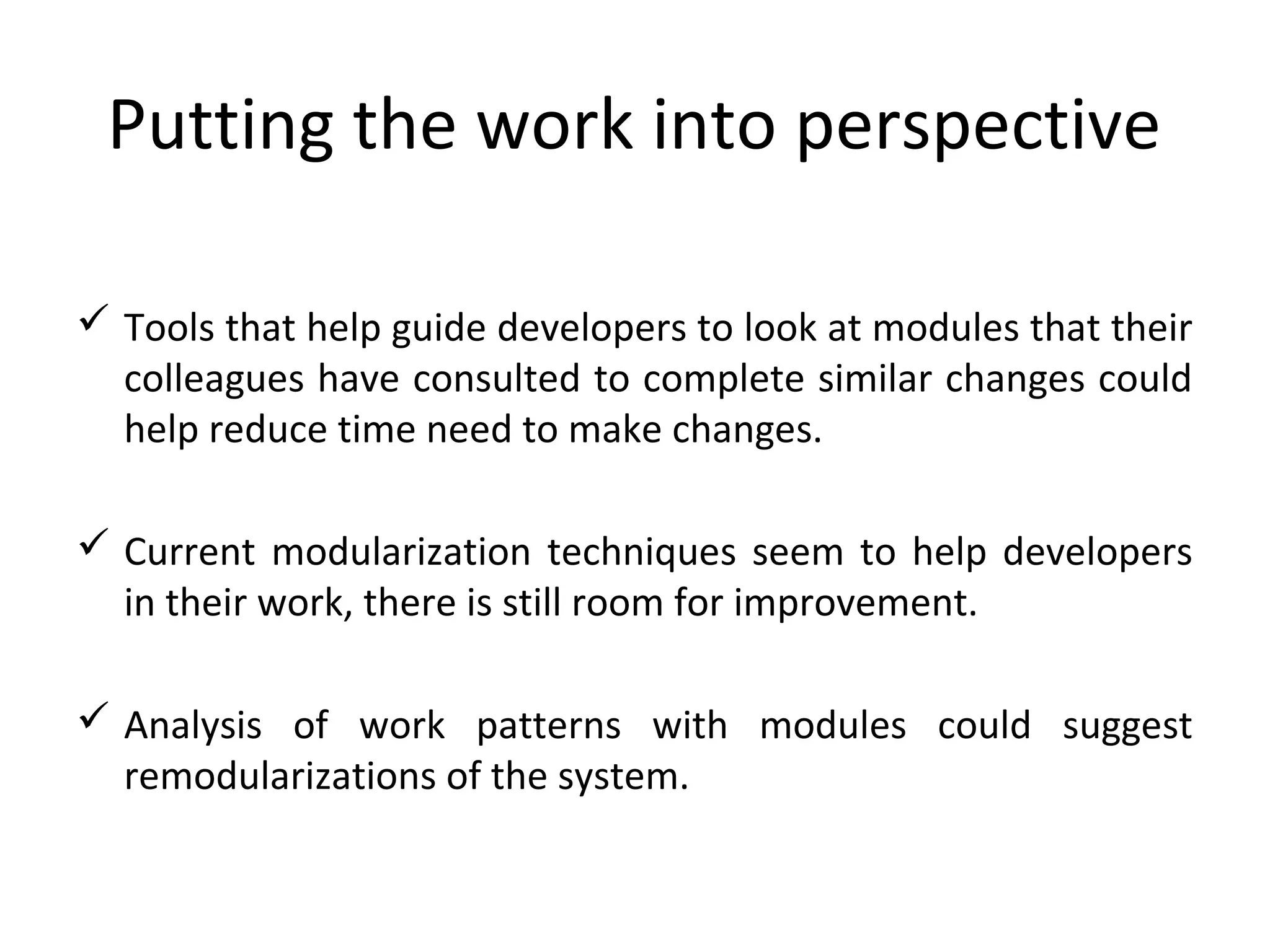 Putting the work into perspective

✓ Tools that help guide developers to look at modules that their colleagues have consulted to complete similar changes could help reduce time need to make changes.

✓ Current modularization techniques seem to help developers in their work, there is still room for improvement.

✓ Analysis of work patterns with modules could suggest remodularizations of the system.